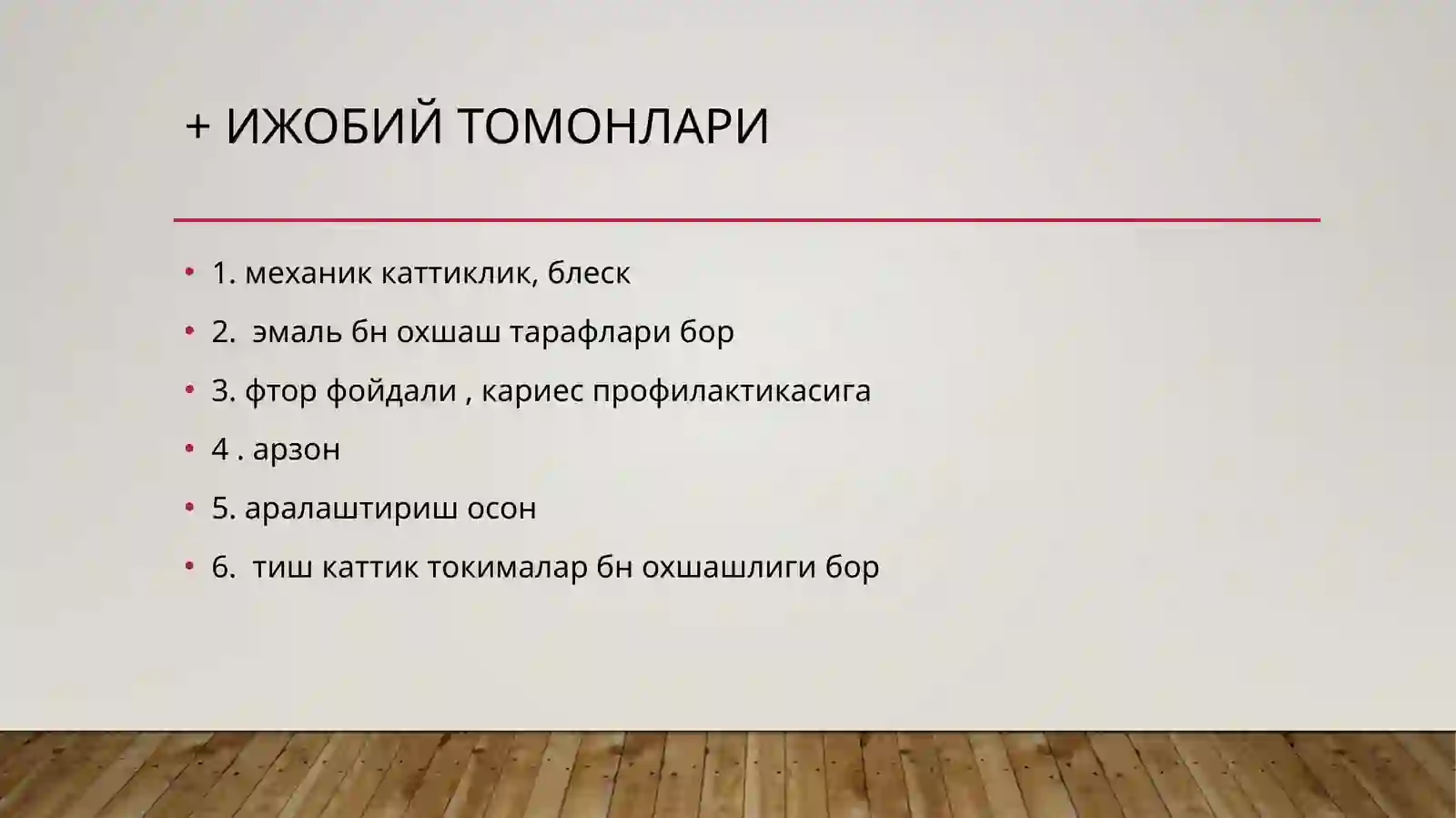 + ИЖОБИЙ ТОМОНЛАРИ

• 1. механик каттиклик, блеск
• 2. эмаль бн охшаш тарафлари бор
• 3. фтор фойдали , кариес профилактикасига
• 4 . арзон
• 5. аралаштириш осон
• 6. тиш каттик токималар бн охшашлиги бор